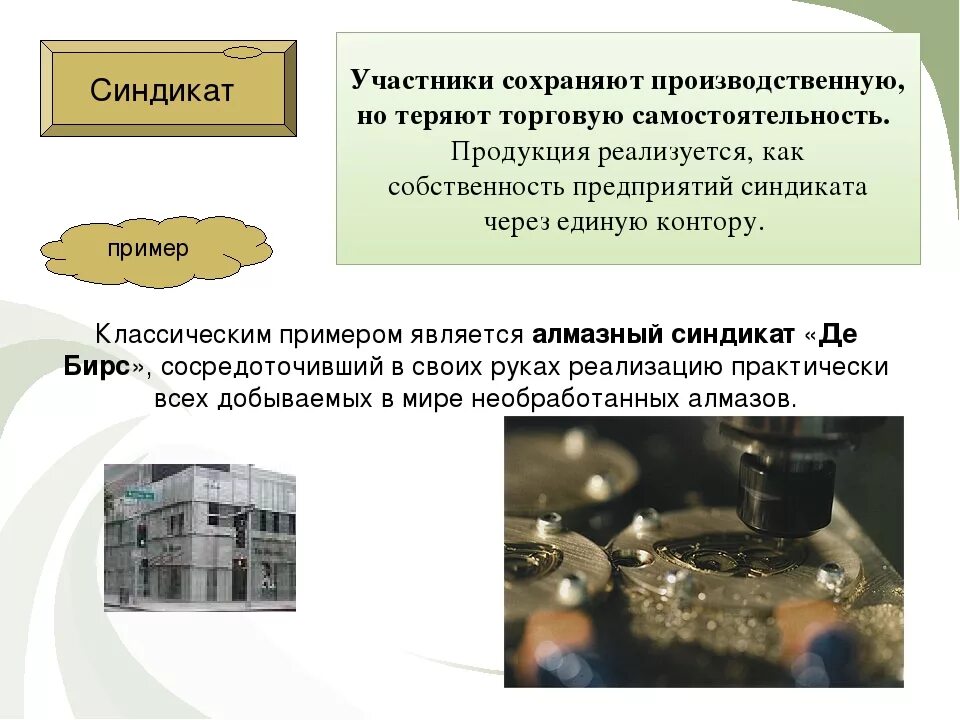 Синдикат

Участники сохраняют производственную, но теряют торговую самостоятельность. Продукция реализуется, как собственность предприятий синдиката через единую контору.

пример

Классическим примером является алмазный синдикат «Де Бирс», сосредоточивший в своих руках реализацию практически всех добываемых в мире необработанных алмазов.